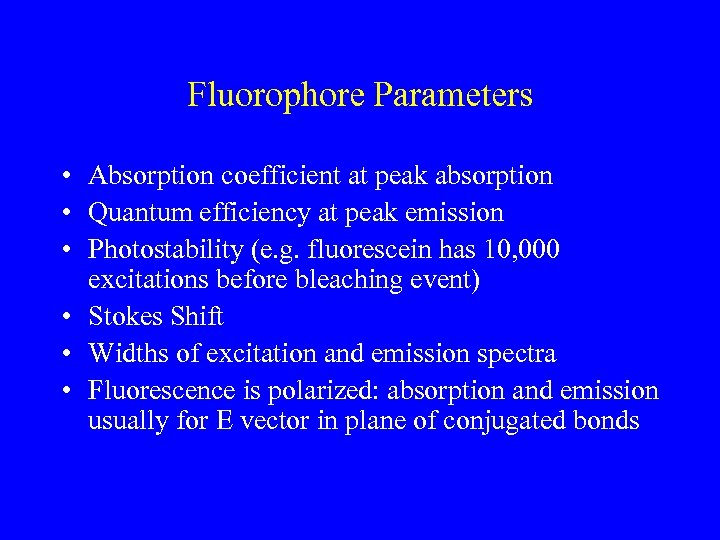 Fluorophore Parameters

• Absorption coefficient at peak absorption
• Quantum efficiency at peak emission
• Photostability (e.g. fluorescein has 10,000 excitations before bleaching event)
• Stokes Shift
• Widths of excitation and emission spectra
• Fluorescence is polarized: absorption and emission usually for E vector in plane of conjugated bonds